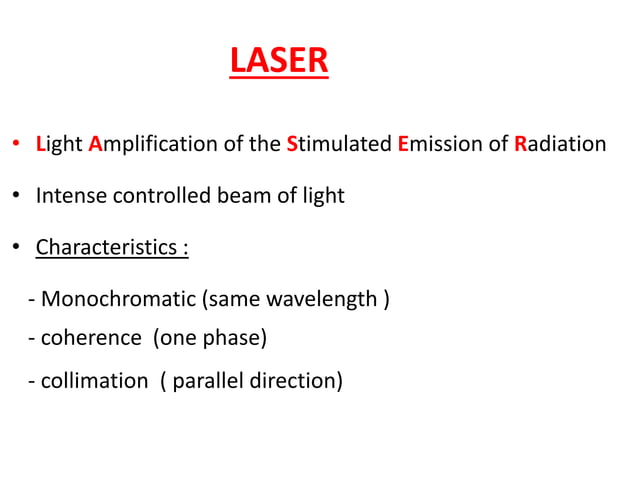 LASER

• Light Amplification of the Stimulated Emission of Radiation

• Intense controlled beam of light

• Characteristics :

- Monochromatic (same wavelength )
- coherence (one phase)
- collimation ( parallel direction)